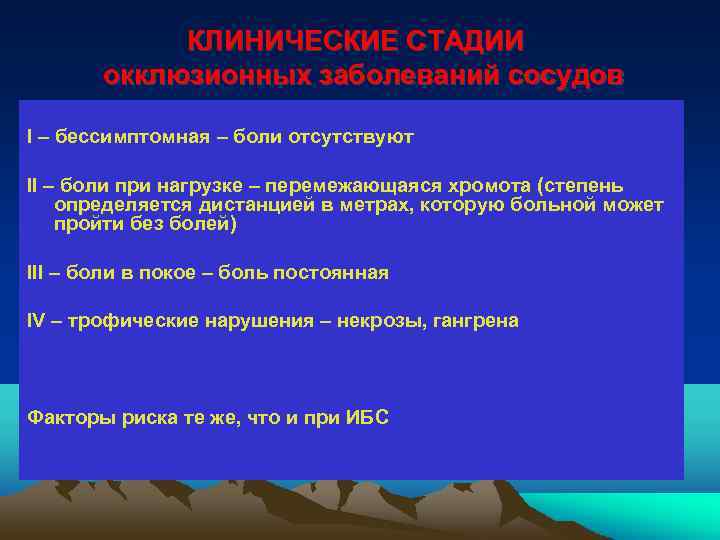 КЛИНИЧЕСКИЕ СТАДИИ
окклюзионных заболеваний сосудов

I – бессимптомная – боли отсутствуют

II – боли при нагрузке – перемежающаяся хромота (степень определяется дистанцией в метрах, которую больной может пройти без болей)

III – боли в покое – боль постоянная

IV – трофические нарушения – некрозы, гангрена

Факторы риска те же, что и при ИБС